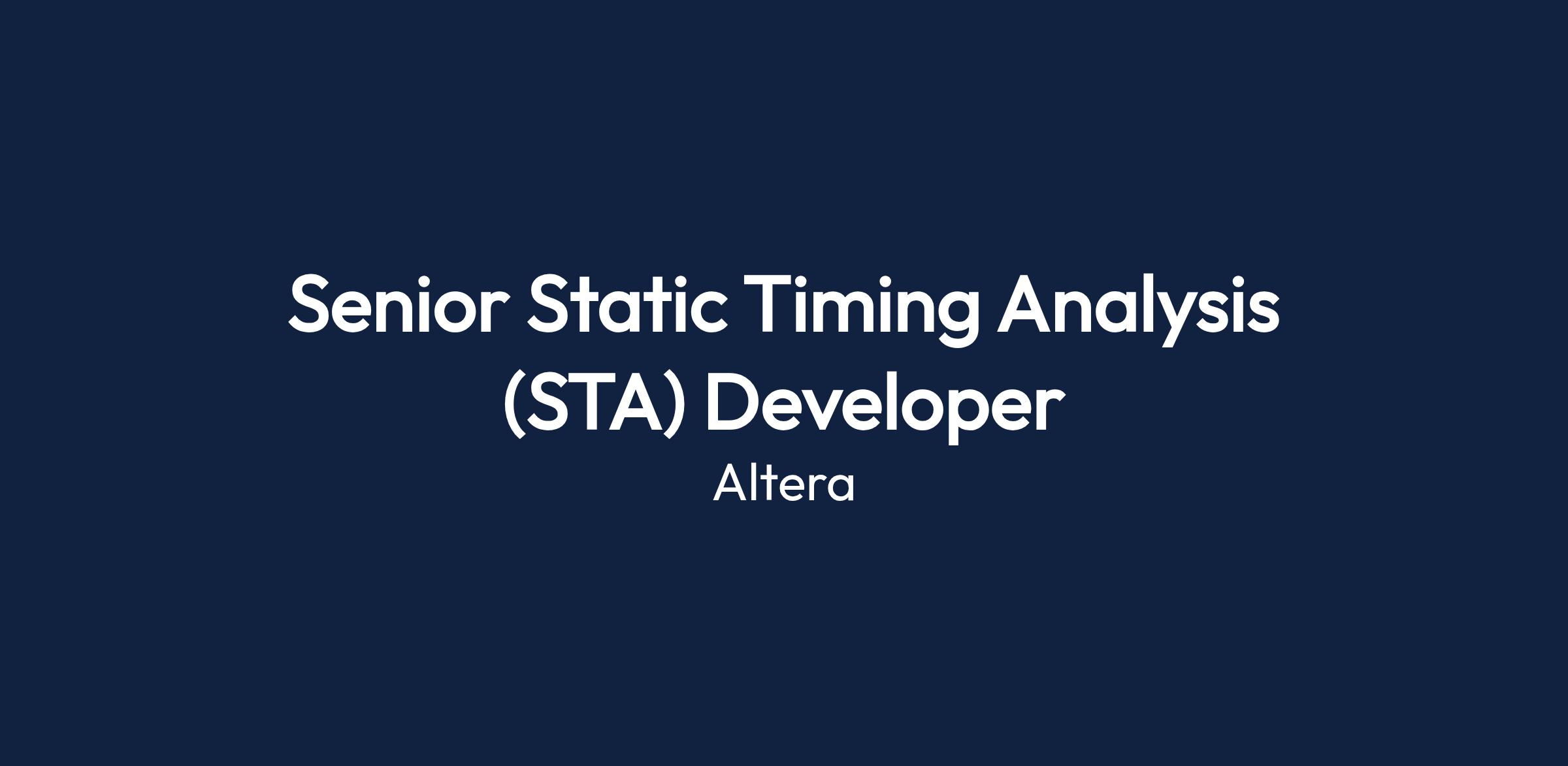 Senior Static Timing Analysis (STA) Developer

Altera